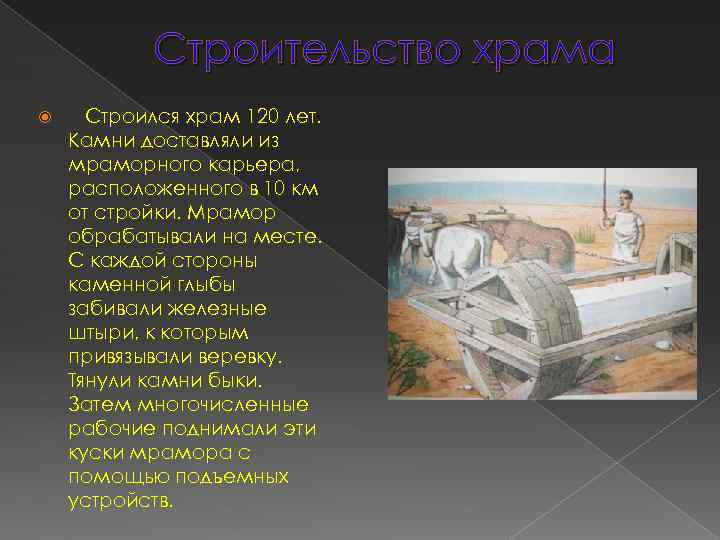 Строительство храма

Строился храм 120 лет. Камни доставляли из мраморного карьера, расположенного в 10 км от стройки. Мрамор обрабатывали на месте. С каждой стороны каменной глыбы забивали железные штыри, к которым привязывали веревку. Тянули камни быки. Затем многочисленные рабочие поднимали эти куски мрамора с помощью подъемных устройств.